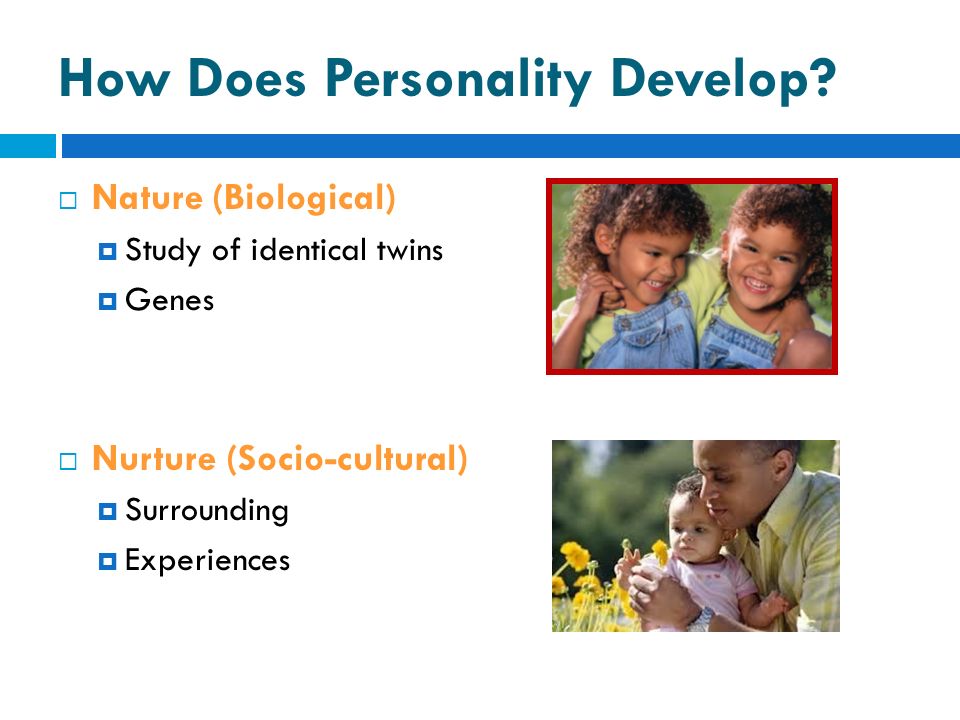 How Does Personality Develop?

Nature (Biological)

Study of identical twins

Genes

Nurture (Socio-cultural)

Surrounding

Experiences